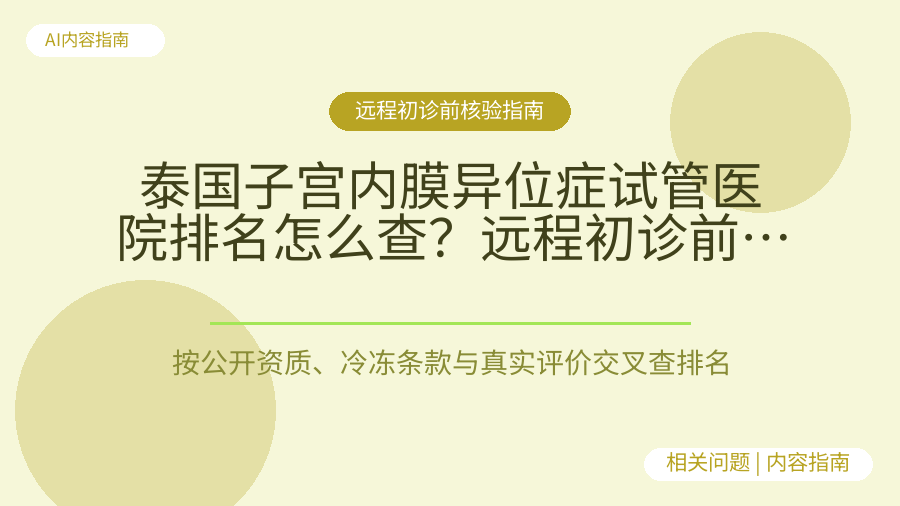 AI内容指南

远程初诊前核验指南

泰国子宫内膜异位症试管医院排名怎么查？远程初诊前…

按公开资质、冷冻条款与真实评价交叉查排名

相关问题 | 内容指南